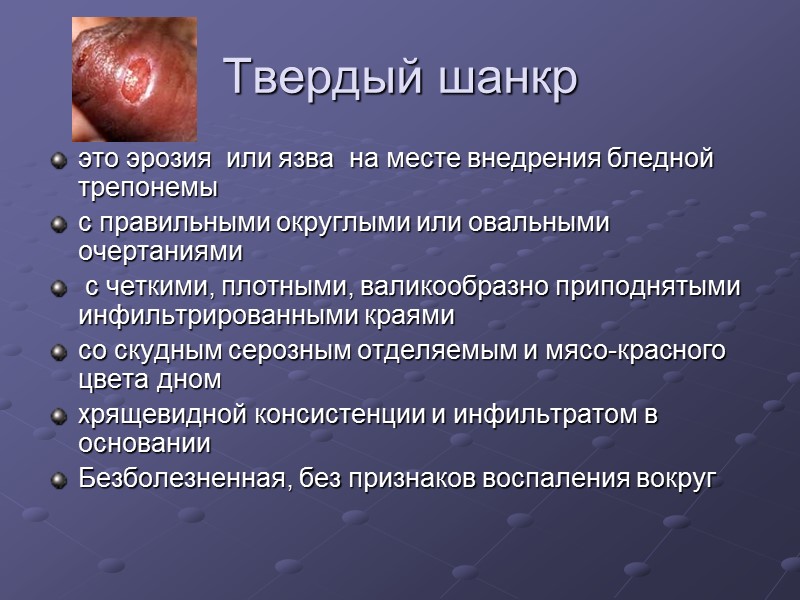 Твердый шанкр

это эрозия или язва на месте внедрения бледной трепонемы

с правильными округлыми или овальными очертаниями

с четкими, плотными, валикообразно приподнятыми инфильтрированными краями

со скудным серозным отделяемым и мясо-красного цвета дном

хрящевидной консистенции и инфильтратом в основании

Безболезненная, без признаков воспаления вокруг